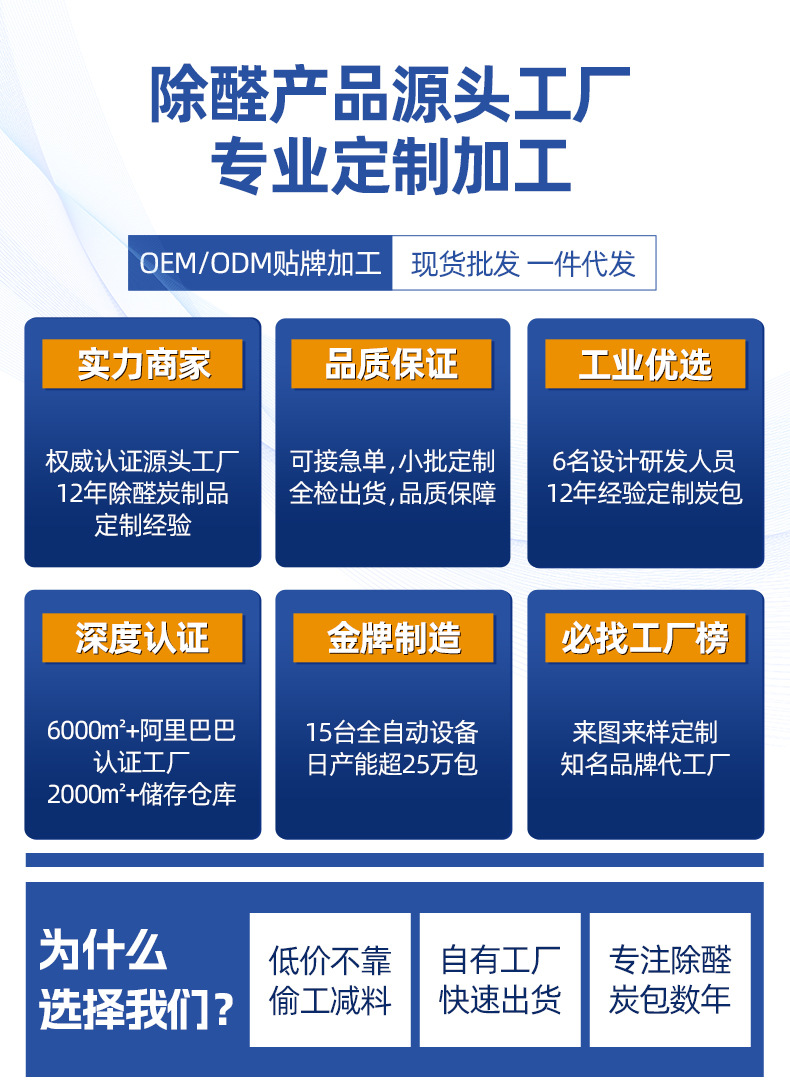 除醛产品源头工厂
专业定制加工

OEM/ODM贴牌加工 现货批发 一件代发

实力商家
权威认证源头工厂
12年除醛炭制品
定制经验

品质保证
可接急单,小批定制
全检出货,品质保障

工业优选
6名设计研发人员
12年经验定制炭包

深度认证
6000㎡+阿里巴巴
认证工厂
2000㎡+储存仓库

金牌制造
15台全自动设备
日产能超25万包

必找工厂榜
来图来样定制
知名品牌代工厂

为什么
选择我们?

低价不靠
偷工减料

自有工厂
快速出货

专注除醛
炭包数年